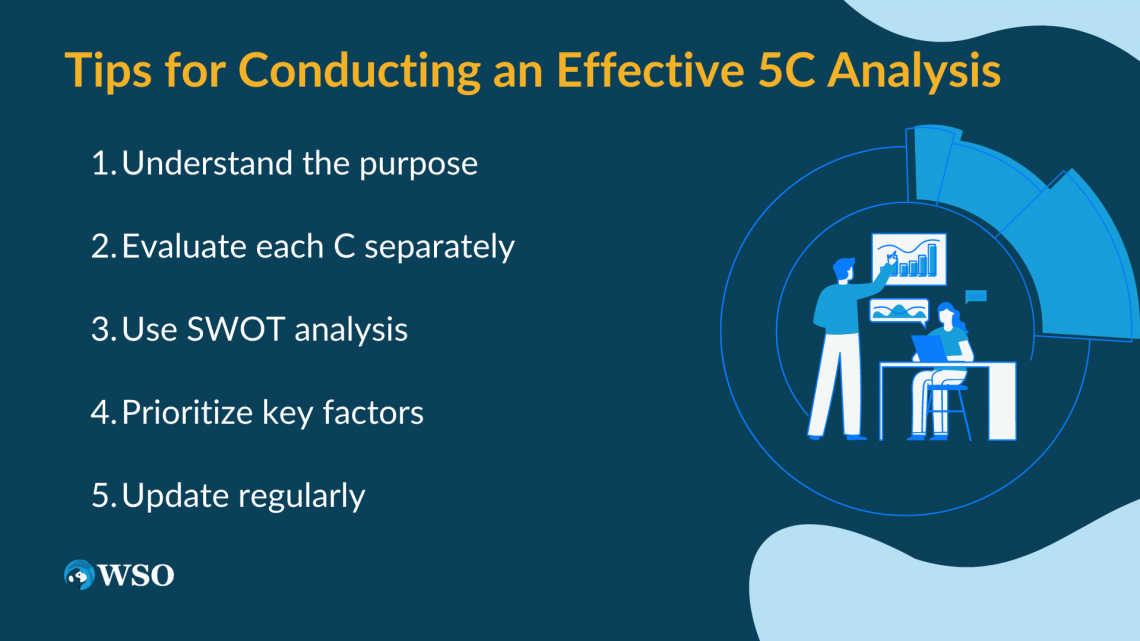 Tips for Conducting an Effective 5C Analysis

1. Understand the purpose

2. Evaluate each C separately

3. Use SWOT analysis

4. Prioritize key factors

5. Update regularly

WSO